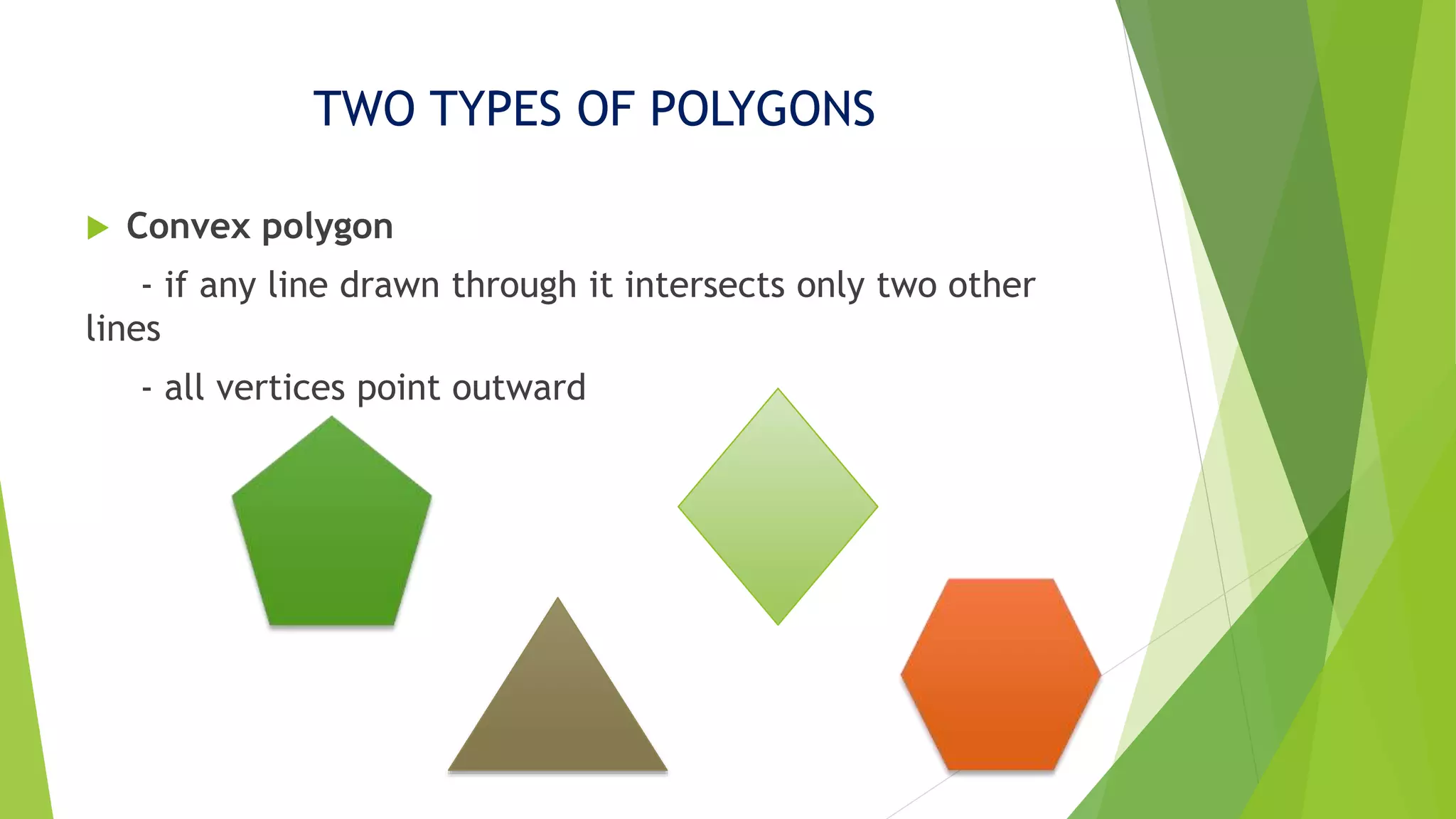 TWO TYPES OF POLYGONS

Convex polygon

- if any line drawn through it intersects only two other lines

- all vertices point outward